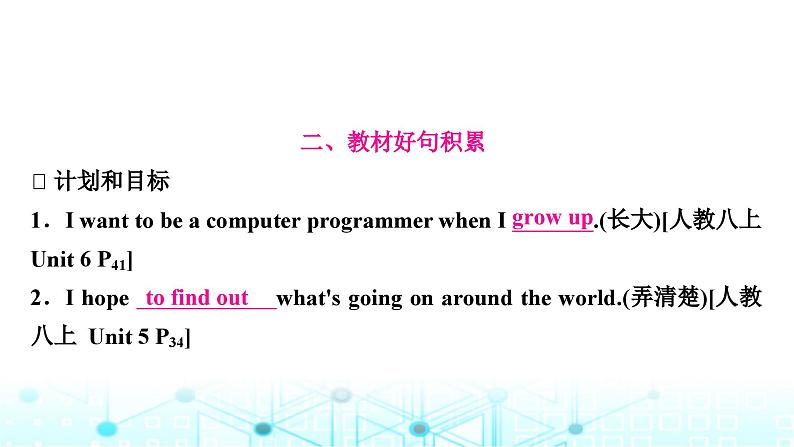 二、教材好句积累

□ 计划和目标

1．I want to be a computer programmer when I grow up.(长大)[人教八上 Unit 6 $P_{41}$]

2．I hope to find out what's going on around the world.(弄清楚)[人教八上 Unit 5 $P_{34}$]